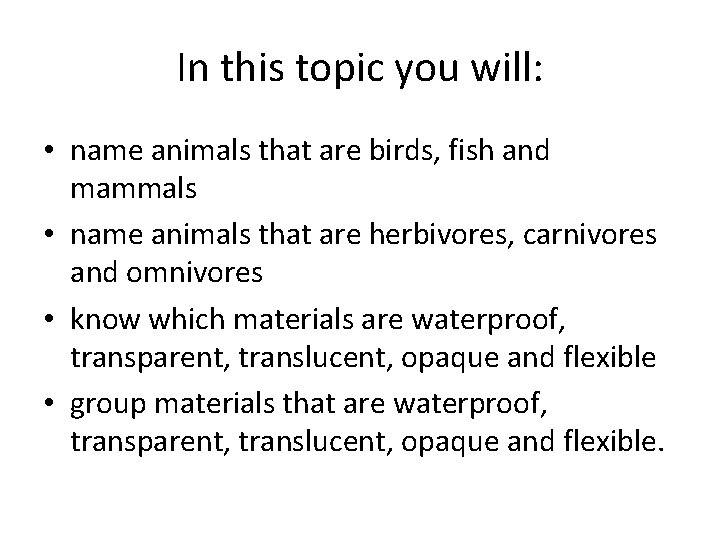 In this topic you will:

• name animals that are birds, fish and mammals
• name animals that are herbivores, carnivores and omnivores
• know which materials are waterproof, transparent, translucent, opaque and flexible
• group materials that are waterproof, transparent, translucent, opaque and flexible.